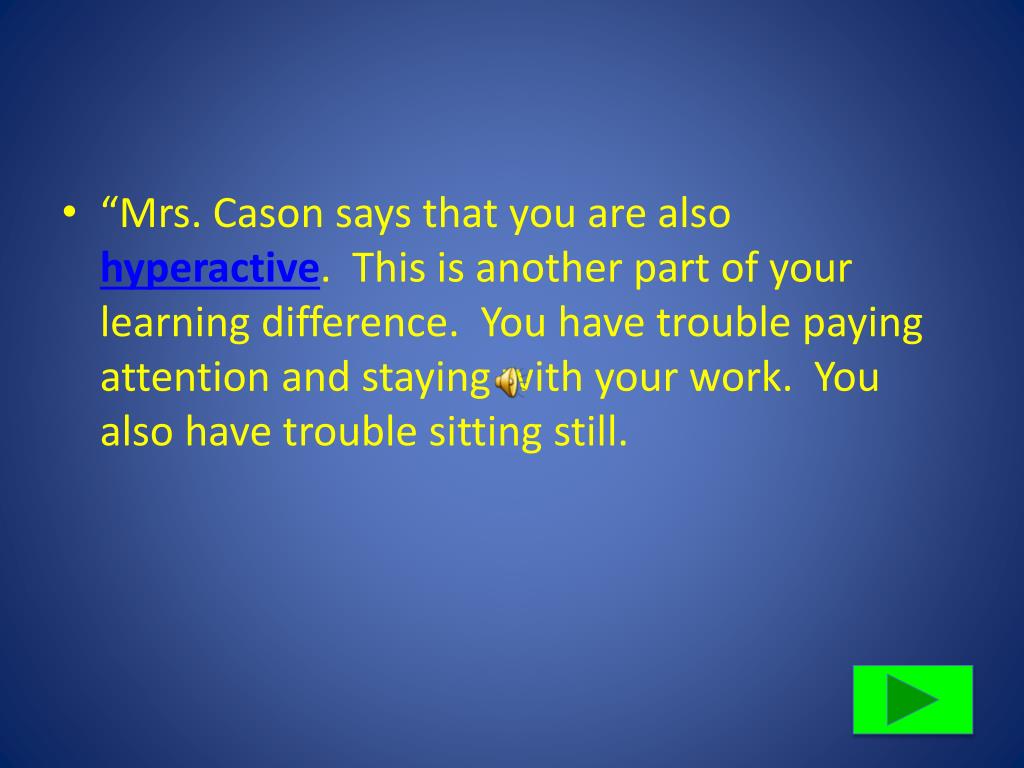 • “Mrs. Cason says that you are also hyperactive. This is another part of your learning difference. You have trouble paying attention and staying with your work. You also have trouble sitting still.